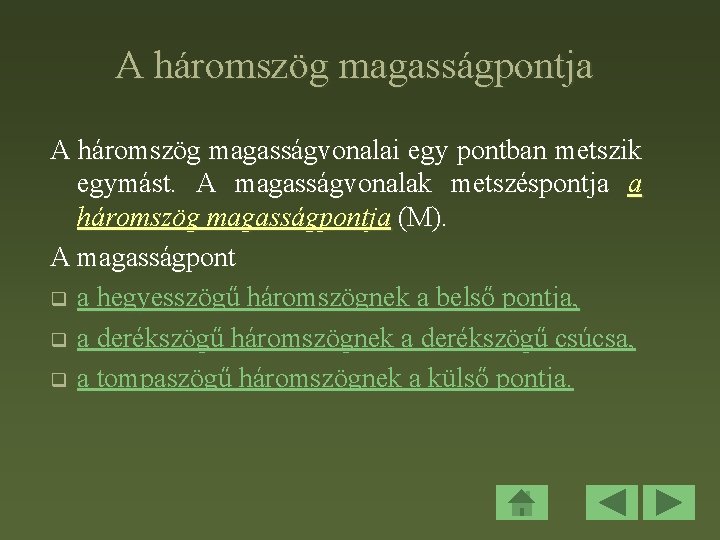 A háromszög magasságpontja

A háromszög magasságvonalai egy pontban metszik egymást. A magasságvonalak metszéspontja a háromszög magasságpontja (M).

A magasságpont

a hegyesszögű háromszögnek a belső pontja,

a derékszögű háromszögnek a derékszögű csúcsa,

a tompaszögű háromszögnek a külső pontja.